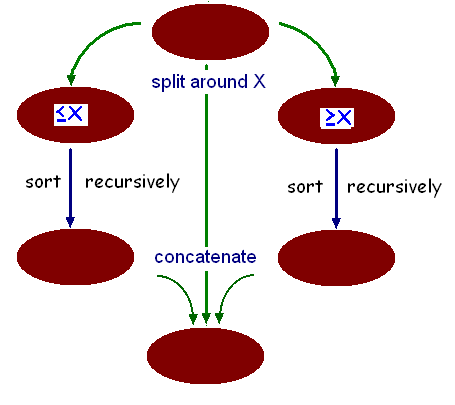 split around X

$\leq X$

$\geq X$

sort recursively

sort recursively

concatenate